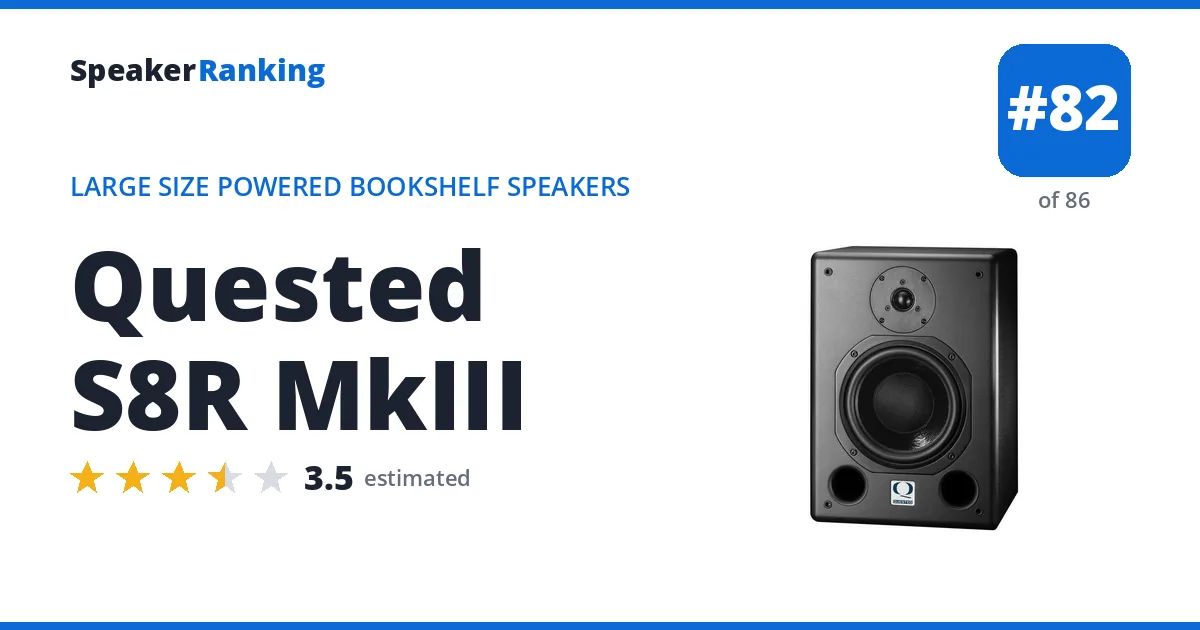 SpeakerRanking

#82

of 86

LARGE SIZE POWERED BOOKSHELF SPEAKERS

Quested S8R MkIII

3.5 estimated